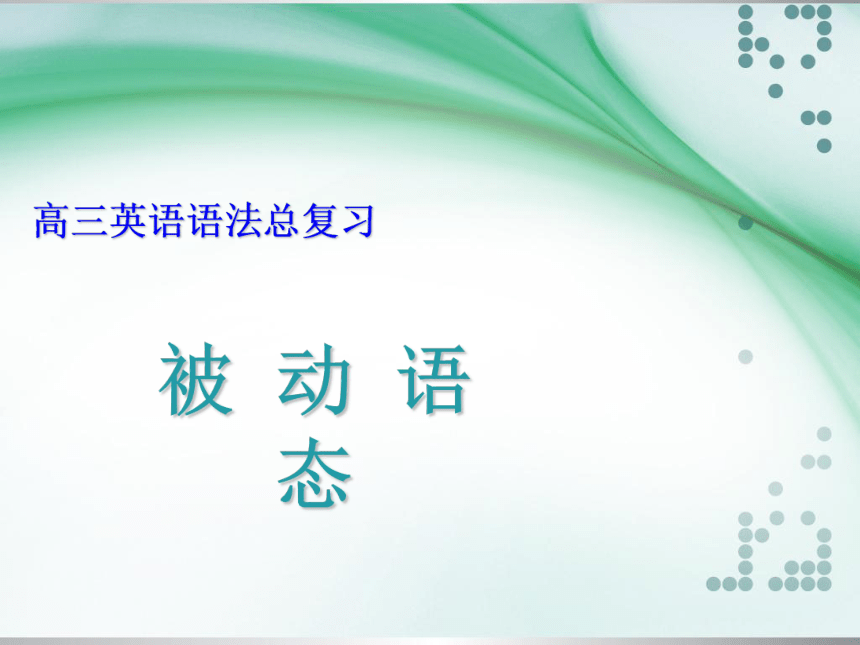 高三英语语法总复习

被 动 语 态